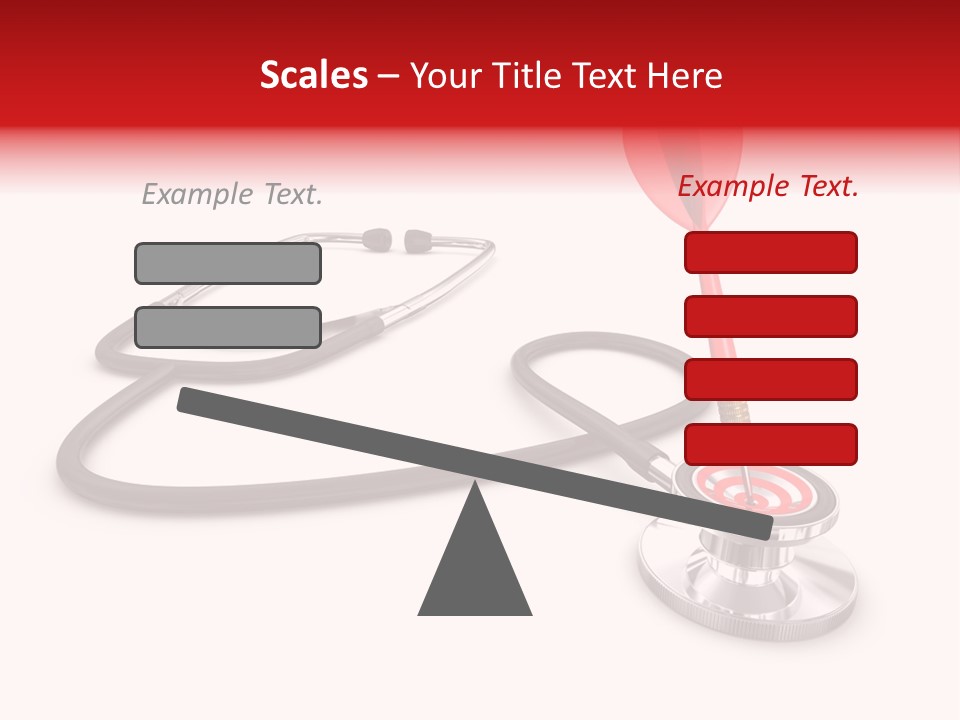 Scales – Your Title Text Here

Example Text.

Example Text.